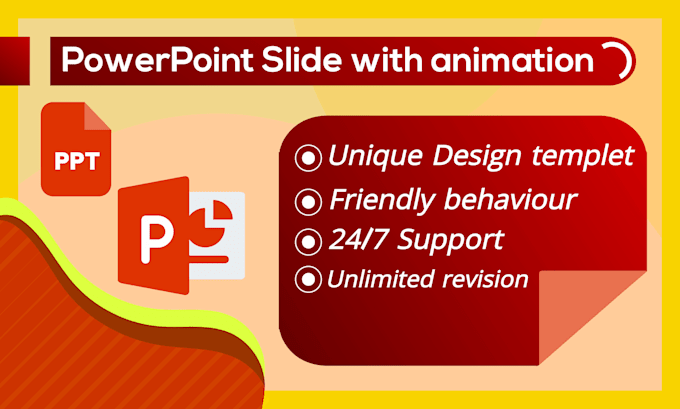 PowerPoint Slide with animation

PPT

P

Unique Design templet
Friendly behaviour
24/7 Support
Unlimited revision